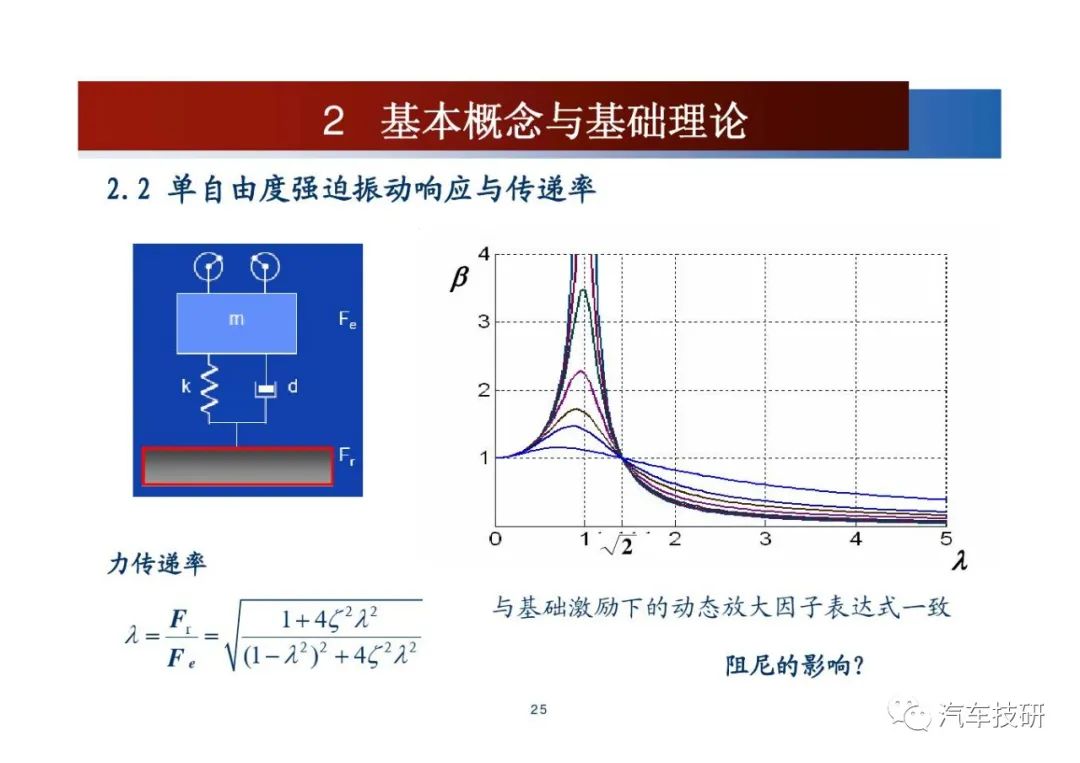 2 基本概念与基础理论

2.2 单自由度强迫振动响应与传递率

m

$F_e$

k

d

$F_r$

$\beta$

4

3

2

1

0

1

$\sqrt{2}$

2

3

4

5

$\lambda$

力传递率

$\lambda = \frac{F_r}{F_e} = \sqrt{\frac{1+4\zeta^2\lambda^2}{(1-\lambda^2)^2+4\zeta^2\lambda^2}}$

与基础激励下的动态放大因子表达式一致

阻尼的影响?

25

汽车技研